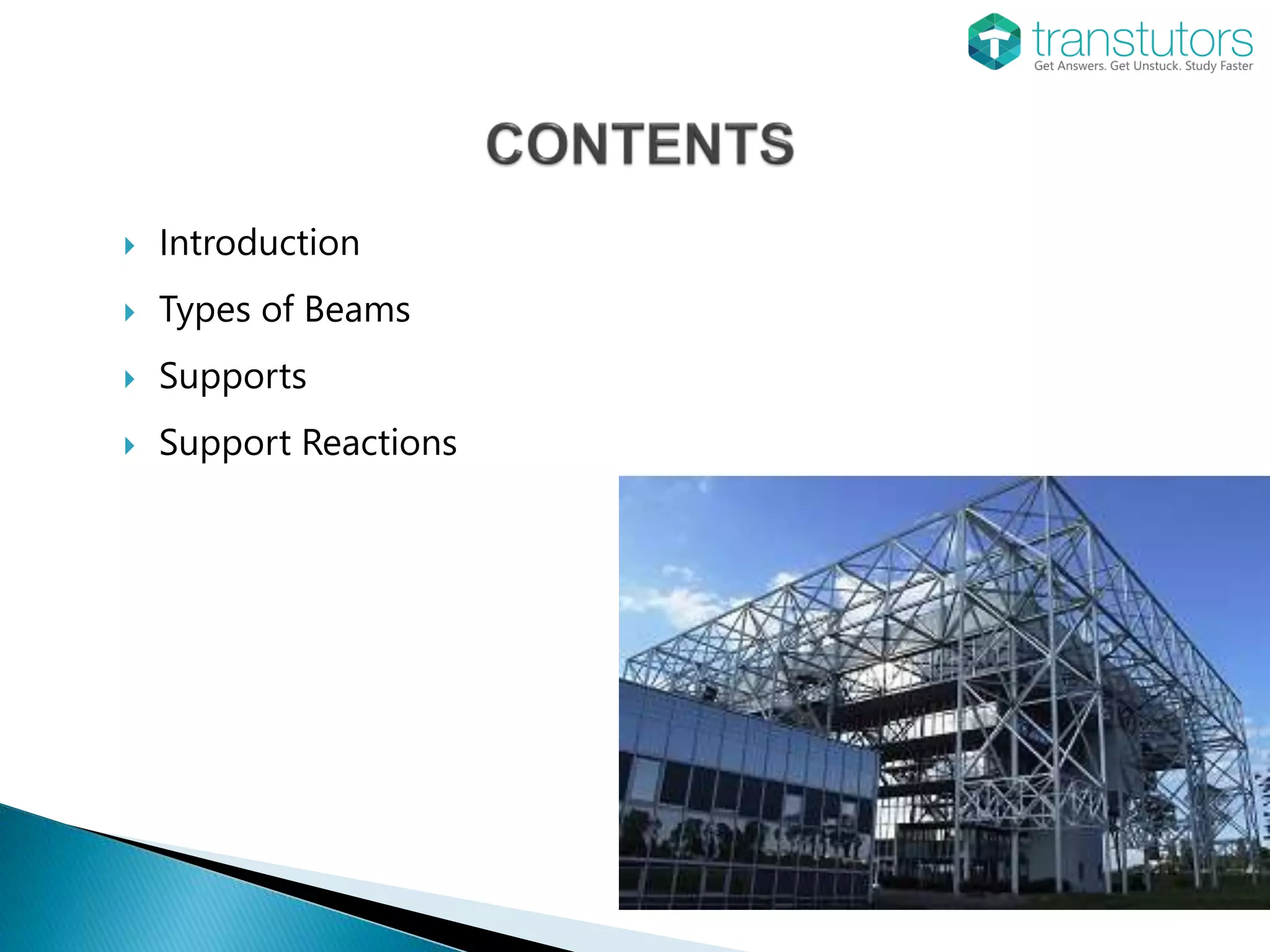 transtutors
Get Answers. Get Unstuck. Study Faster

CONTENTS

Introduction
Types of Beams
Supports
Support Reactions